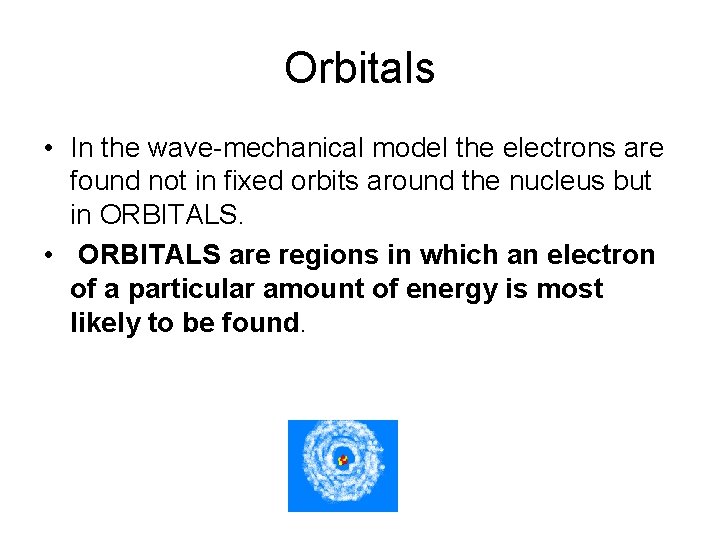 Orbitals

• In the wave-mechanical model the electrons are found not in fixed orbits around the nucleus but in ORBITALS.

• ORBITALS are regions in which an electron of a particular amount of energy is most likely to be found.